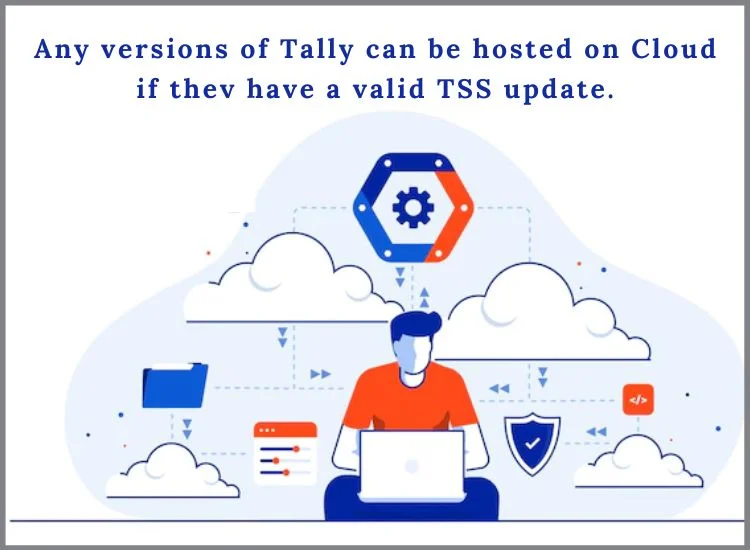 Any versions of Tally can be hosted on Cloud if thev have a valid TSS update.

</>